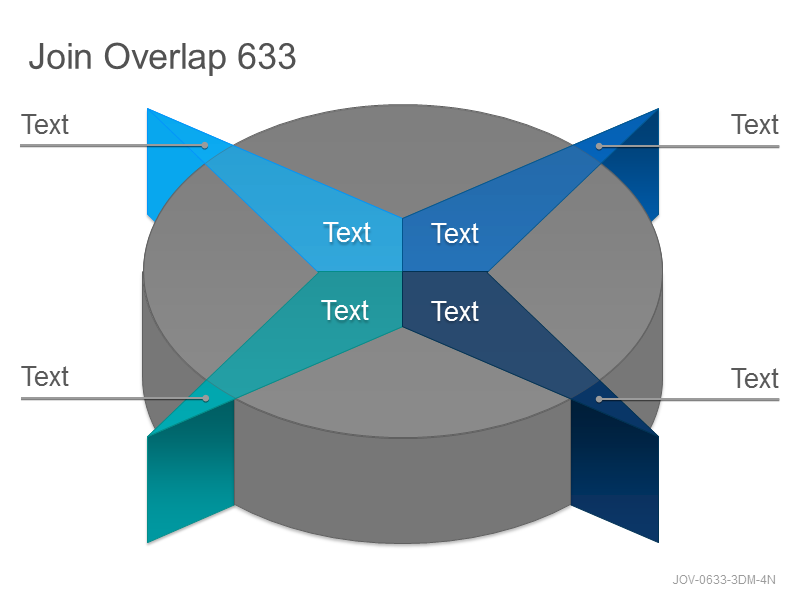 Join Overlap 633

Text

Text

Text

Text

Text

Text

Text

Text

JOV-0633-3DM-4N